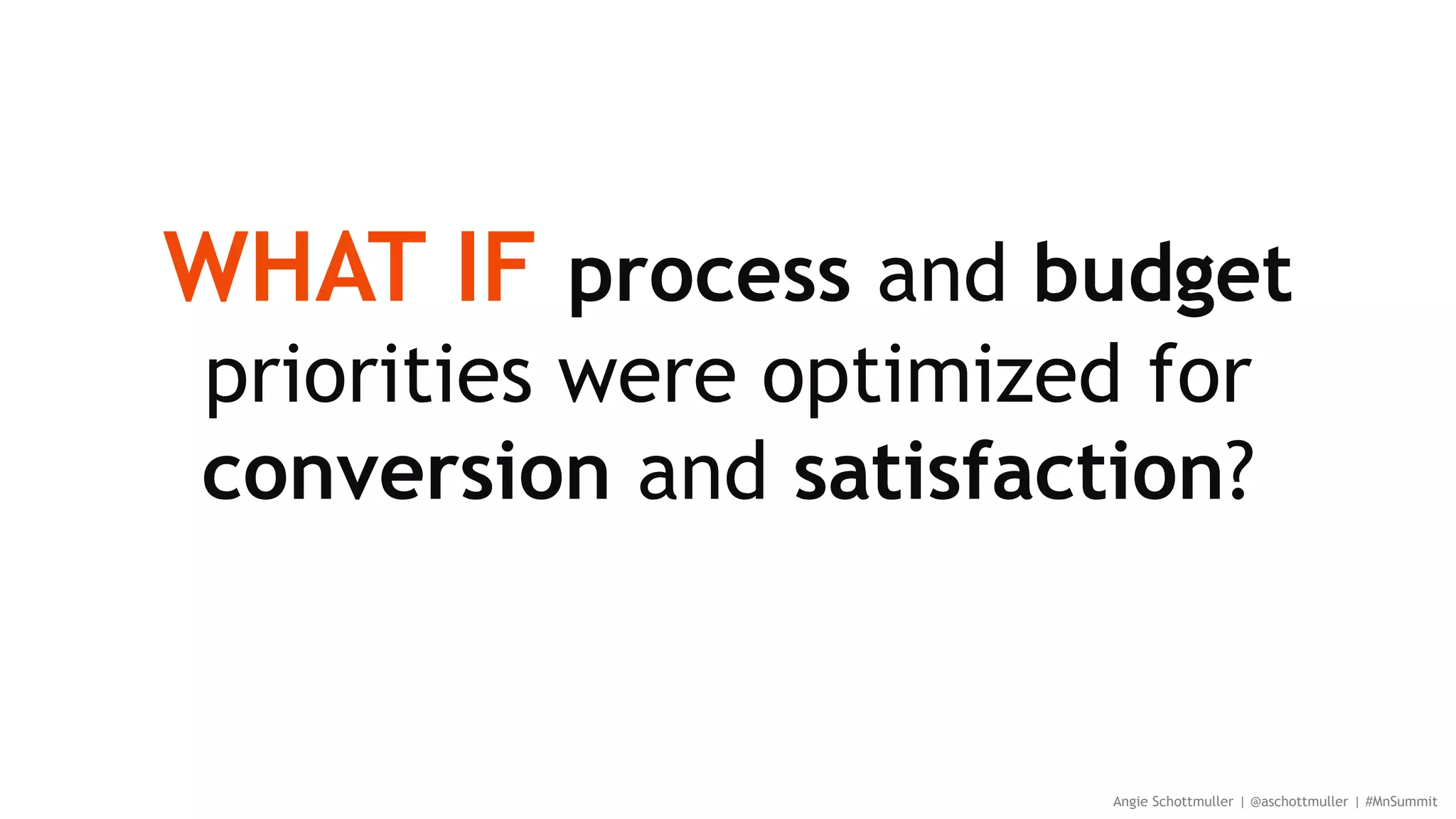 WHAT IF process and budget priorities were optimized for conversion and satisfaction?

Angie Schottmuller | @aschottmuller | #MnSummit